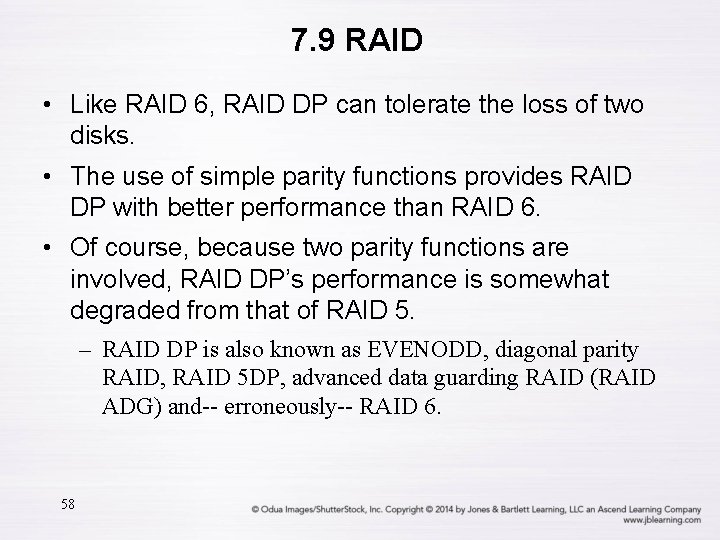 7.9 RAID

• Like RAID 6, RAID DP can tolerate the loss of two disks.

• The use of simple parity functions provides RAID DP with better performance than RAID 6.

• Of course, because two parity functions are involved, RAID DP's performance is somewhat degraded from that of RAID 5.

– RAID DP is also known as EVENODD, diagonal parity RAID, RAID 5DP, advanced data guarding RAID (RAID ADG) and-- erroneously-- RAID 6.

58

© Odua Images/ShutterStock, Inc. Copyright © 2014 by Jones & Bartlett Learning, LLC an Ascend Learning Company
www.jblearning.com